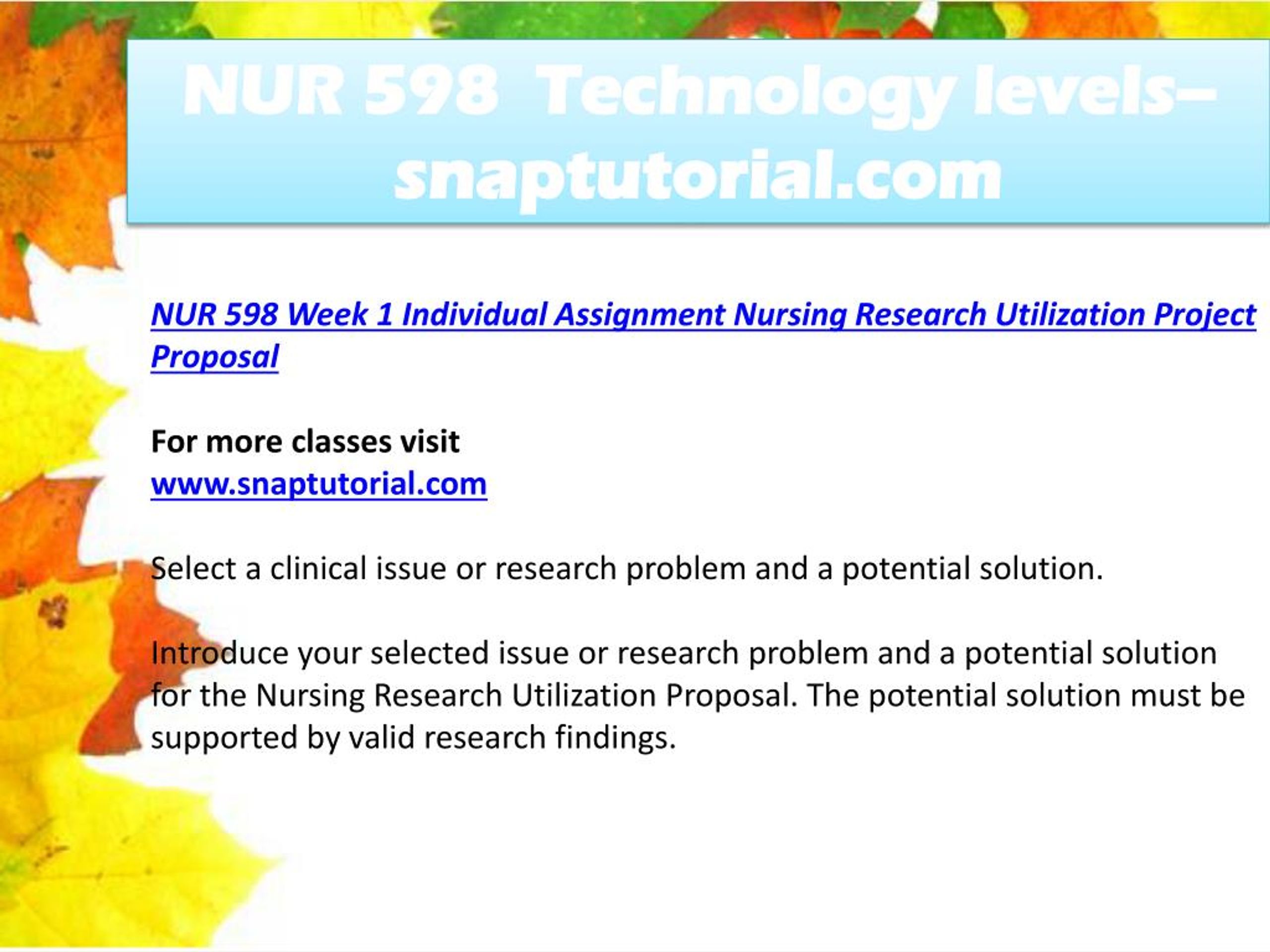 NUR 598 Technology levels–snaptutorial.com

NUR 598 Week 1 Individual Assignment Nursing Research Utilization Project Proposal

For more classes visit
www.snaptutorial.com

Select a clinical issue or research problem and a potential solution.

Introduce your selected issue or research problem and a potential solution for the Nursing Research Utilization Proposal. The potential solution must be supported by valid research findings.